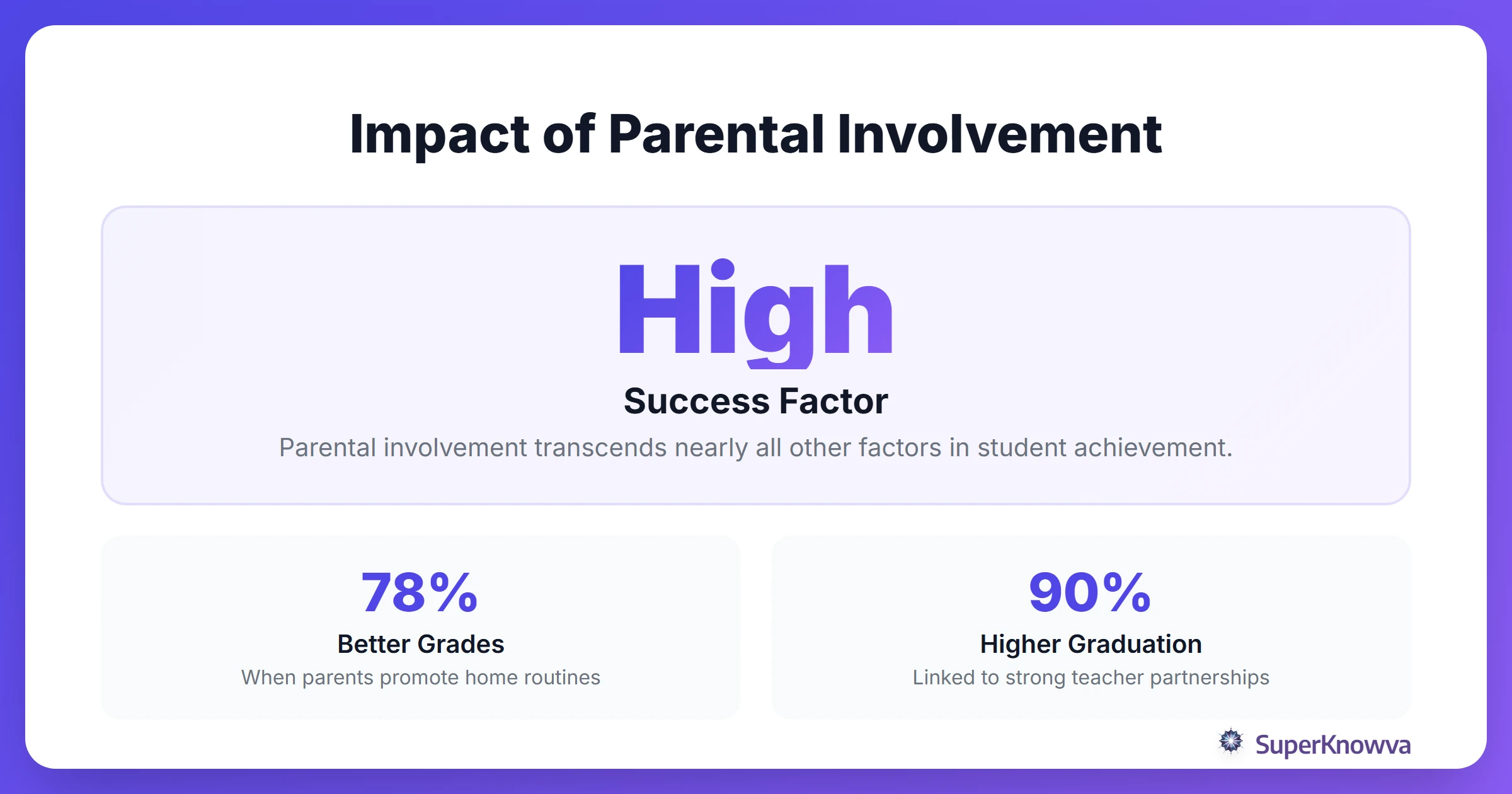 Impact of Parental Involvement

High

Success Factor

Parental involvement transcends nearly all other factors in student achievement.

78%

Better Grades

When parents promote home routines

90%

Higher Graduation

Linked to strong teacher partnerships

SuperKnowva